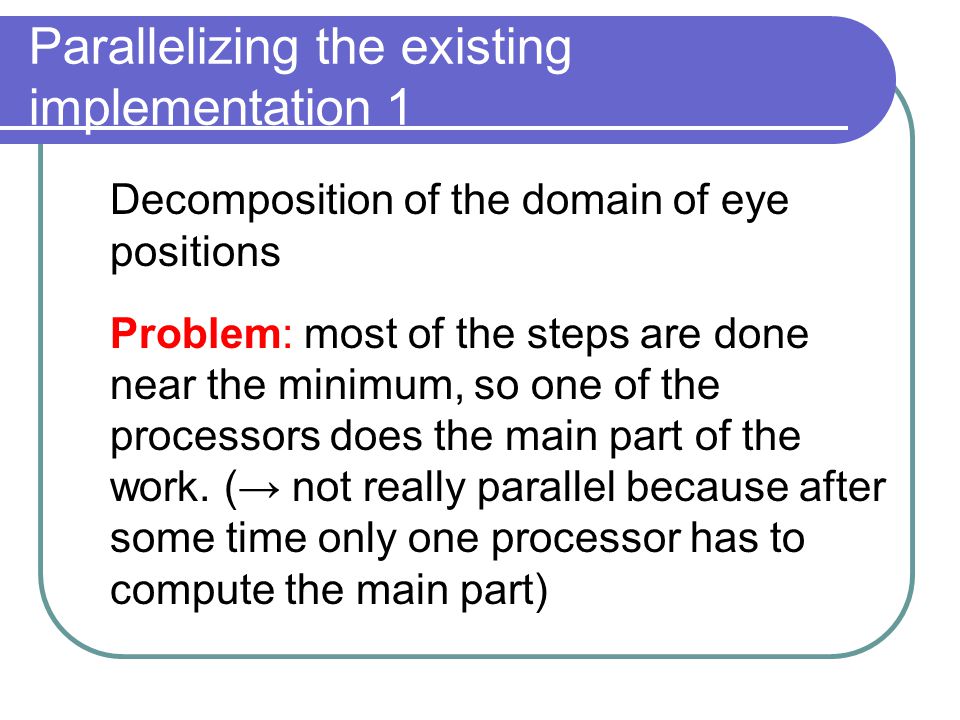 Parallelizing the existing implementation 1

Decomposition of the domain of eye positions

Problem: most of the steps are done near the minimum, so one of the processors does the main part of the work. (→ not really parallel because after some time only one processor has to compute the main part)